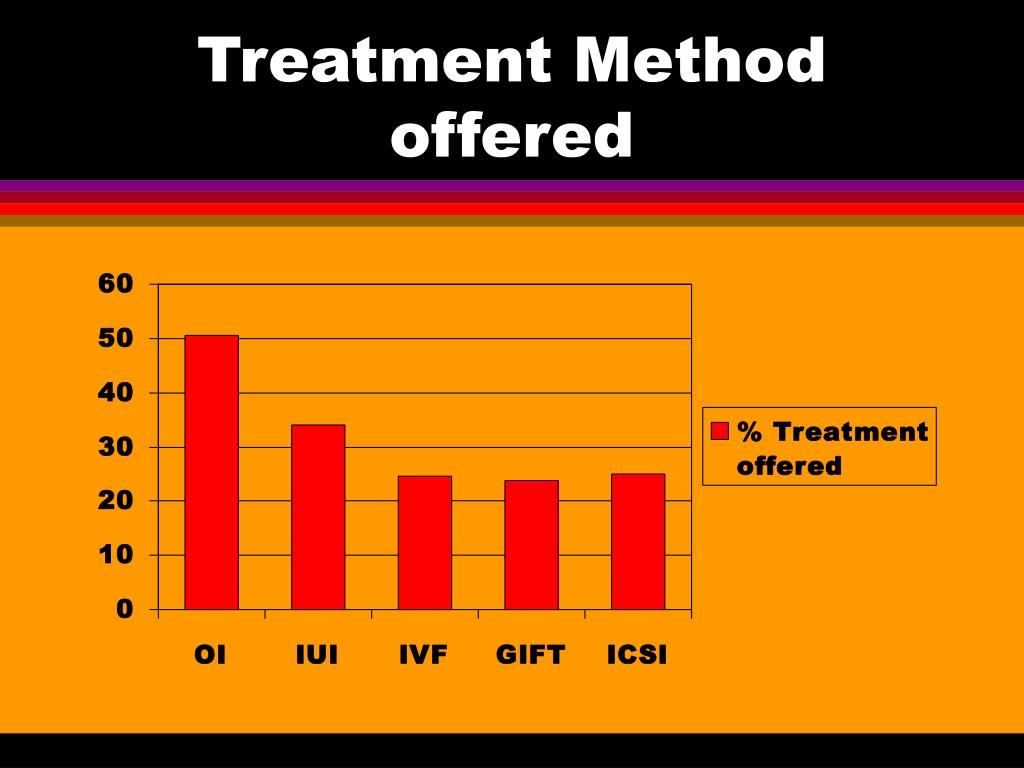 Treatment Method offered

60
50
40
30
20
10
0

OI
IUI
IVF
GIFT
ICSI

% Treatment offered